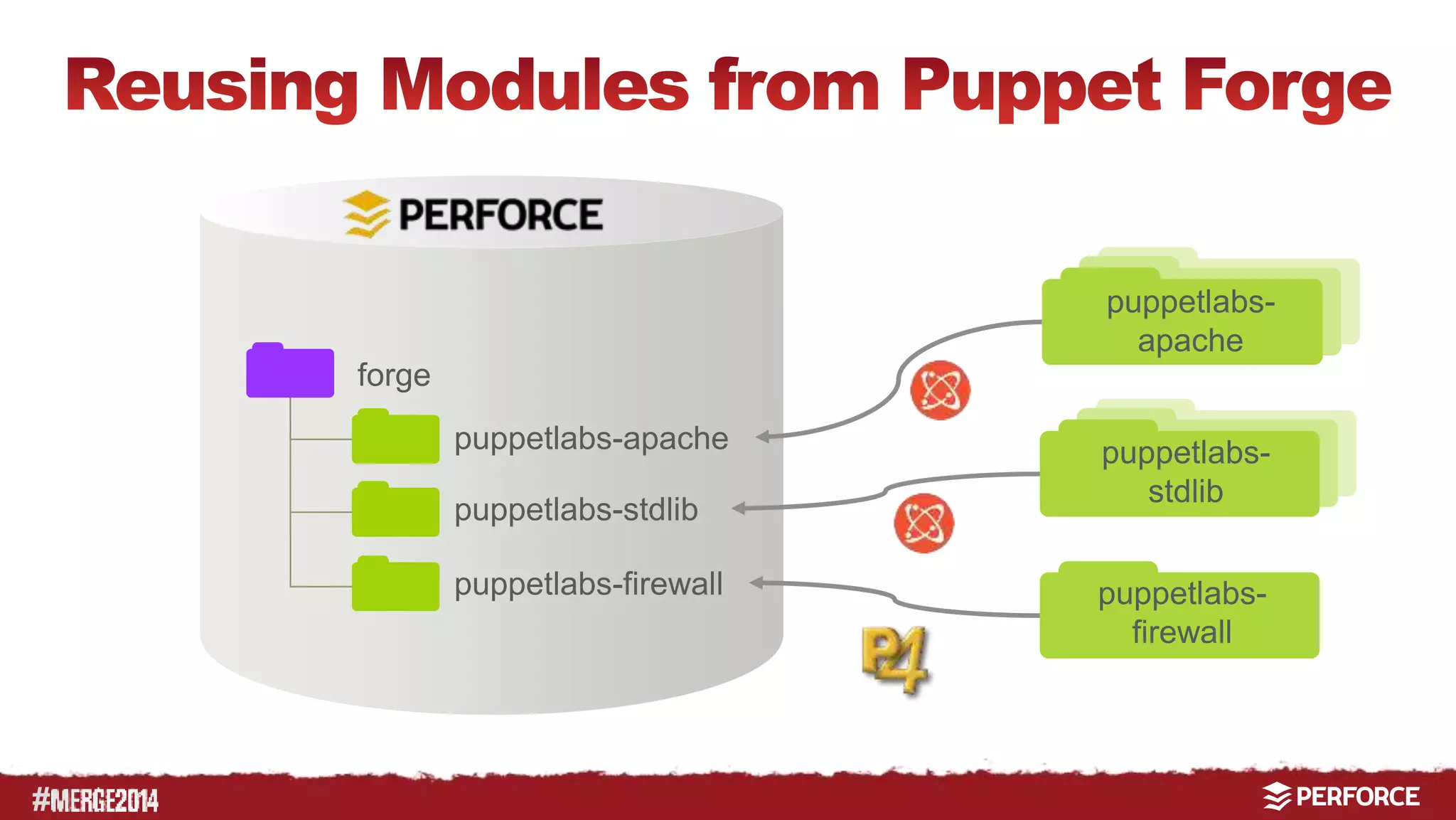 Reusing Modules from Puppet Forge

PERFORCE

forge

puppetlabs-apache

puppetlabs-stdlib

puppetlabs-firewall

puppetlabs-apache

puppetlabs-stdlib

puppetlabs-firewall

P4

#MERGE2014

PERFORCE